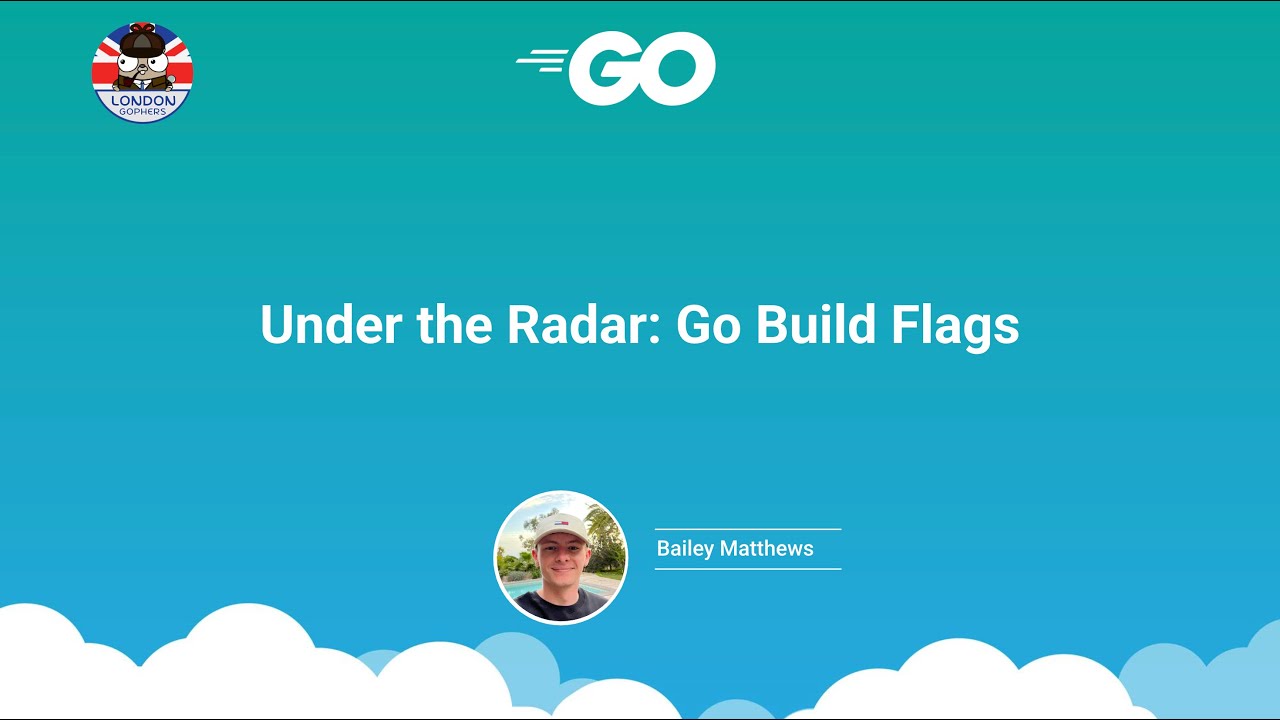 LONDON
GOPHERS

GO

Under the Radar: Go Build Flags

Bailey Matthews